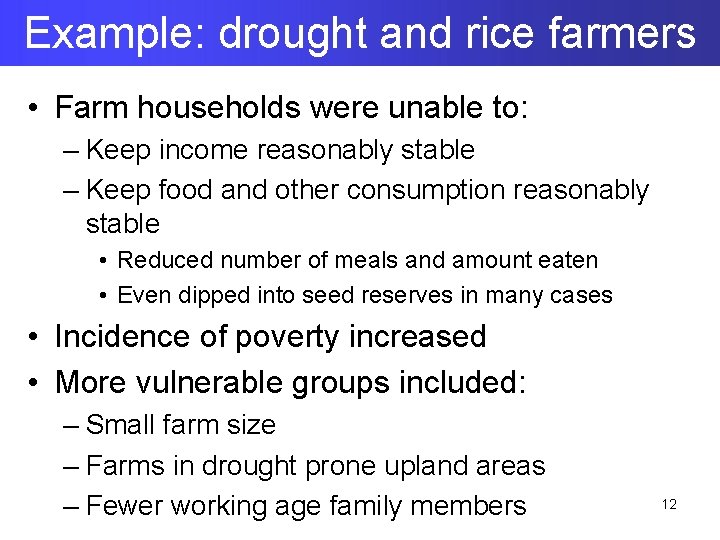 Example: drought and rice farmers

• Farm households were unable to:
– Keep income reasonably stable
– Keep food and other consumption reasonably stable
• Reduced number of meals and amount eaten
• Even dipped into seed reserves in many cases
• Incidence of poverty increased
• More vulnerable groups included:
– Small farm size
– Farms in drought prone upland areas
– Fewer working age family members

12